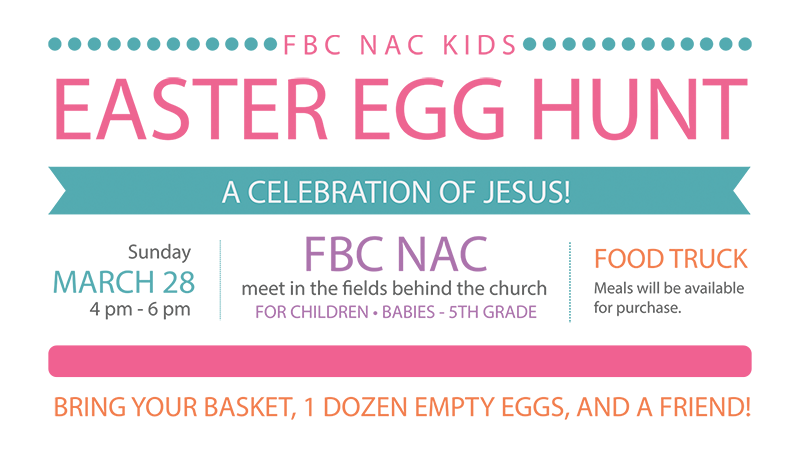 FBC NAC KIDS

EASTER EGG HUNT

A CELEBRATION OF JESUS!

Sunday
MARCH 28
4 pm - 6 pm

FBC NAC
meet in the fields behind the church
FOR CHILDREN • BABIES - 5TH GRADE

FOOD TRUCK
Meals will be available for purchase.

BRING YOUR BASKET, 1 DOZEN EMPTY EGGS, AND A FRIEND!